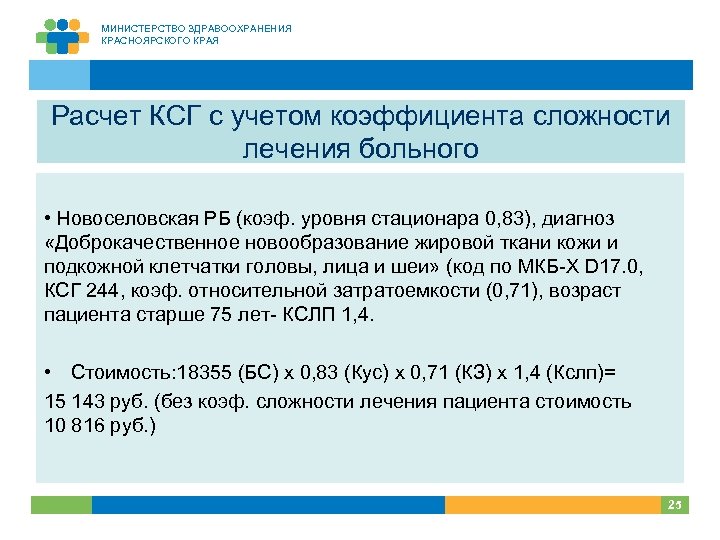 МИНИСТЕРСТВО ЗДРАВООХРАНЕНИЯ
КРАСНОЯРСКОГО КРАЯ

Расчет КСГ с учетом коэффициента сложности лечения больного

• Новоселовская РБ (коэф. уровня стационара 0,83), диагноз «Доброкачественное новообразование жировой ткани кожи и подкожной клетчатки головы, лица и шеи» (код по МКБ-Х D17.0, КСГ 244, коэф. относительной затратоемкости (0,71), возраст пациента старше 75 лет- КСЛП 1,4.

• Стоимость:18355 (БС) х 0,83 (Кус) х 0,71 (КЗ) х 1,4 (Кслп)=

15 143 руб. (без коэф. сложности лечения пациента стоимость 10 816 руб.)

25